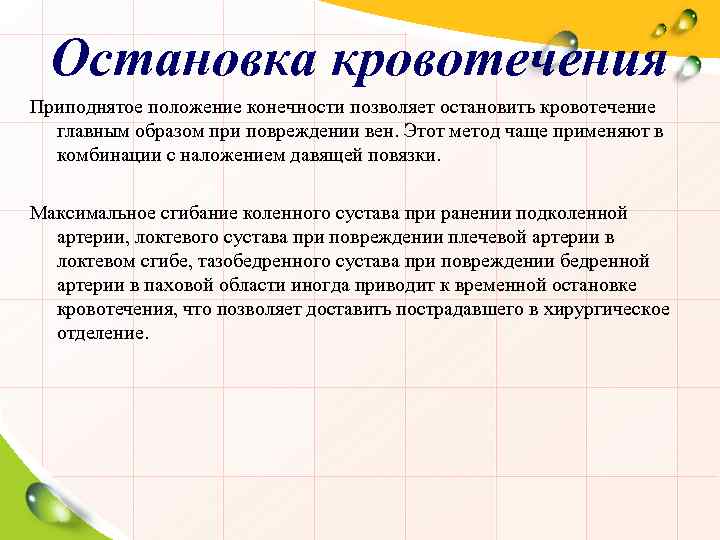 Остановка кровотечения

Приподнятое положение конечности позволяет остановить кровотечение главным образом при повреждении вен. Этот метод чаще применяют в комбинации с наложением давящей повязки.

Максимальное сгибание коленного сустава при ранении подколенной артерии, локтевого сустава при повреждении плечевой артерии в локтевом сгибе, тазобедренного сустава при повреждении бедренной артерии в паховой области иногда приводит к временной остановке кровотечения, что позволяет доставить пострадавшего в хирургическое отделение.